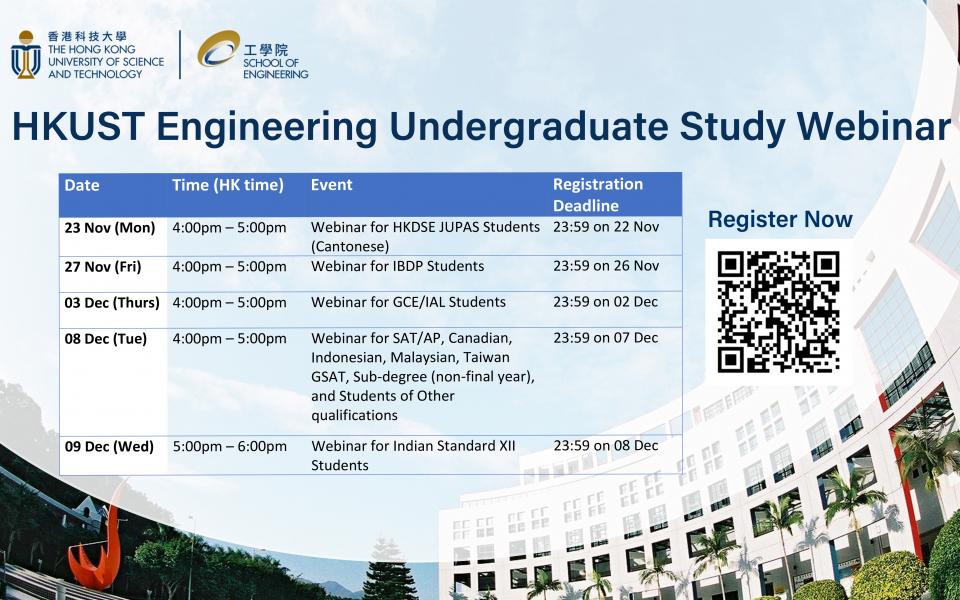 香港科技大學
THE HONG KONG UNIVERSITY OF SCIENCE AND TECHNOLOGY

工學院
SCHOOL OF ENGINEERING

HKUST Engineering Undergraduate Study Webinar

| Date | Time (HK time) | Event | Registration Deadline |
|---|---|---|---|
| 23 Nov (Mon) | 4:00pm – 5:00pm | Webinar for HKDSE JUPAS Students (Cantonese) | 23:59 on 22 Nov |
| 27 Nov (Fri) | 4:00pm – 5:00pm | Webinar for IBDP Students | 23:59 on 26 Nov |
| 03 Dec (Thurs) | 4:00pm – 5:00pm | Webinar for GCE/IAL Students | 23:59 on 02 Dec |
| 08 Dec (Tue) | 4:00pm – 5:00pm | Webinar for SAT/AP, Canadian, Indonesian, Malaysian, Taiwan GSAT, Sub-degree (non-final year), and Students of Other qualifications | 23:59 on 07 Dec |
| 09 Dec (Wed) | 5:00pm – 6:00pm | Webinar for Indian Standard XII Students | 23:59 on 08 Dec |

Register Now